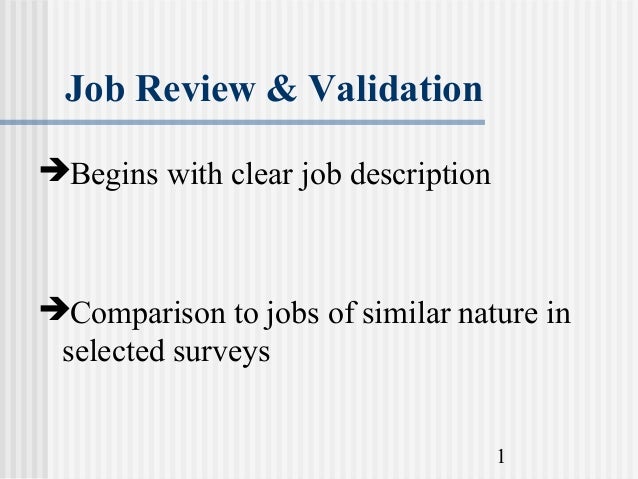 Job Review & Validation

➔Begins with clear job description

➔Comparison to jobs of similar nature in selected surveys

1